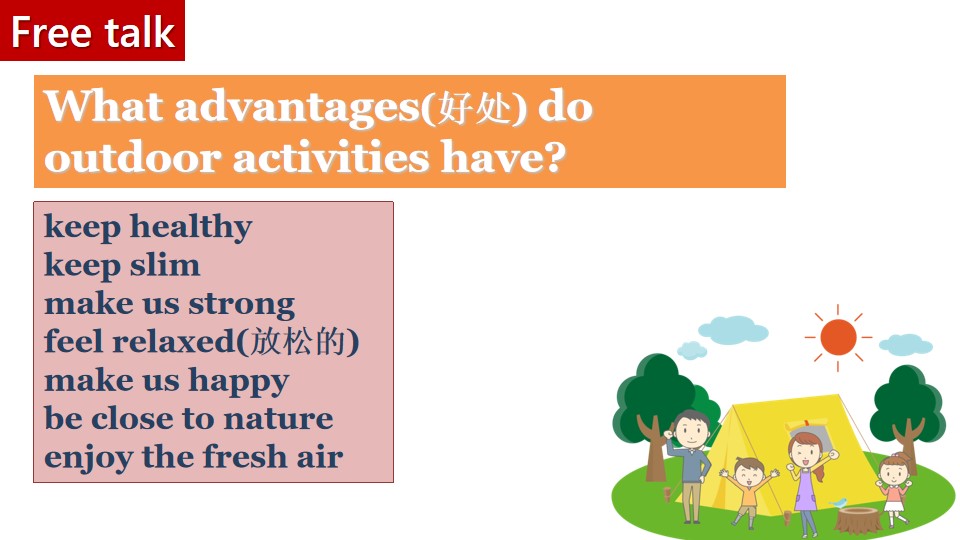 Free talk

What advantages(好处) do outdoor activities have?

keep healthy
keep slim
make us strong
feel relaxed(放松的)
make us happy
be close to nature
enjoy the fresh air